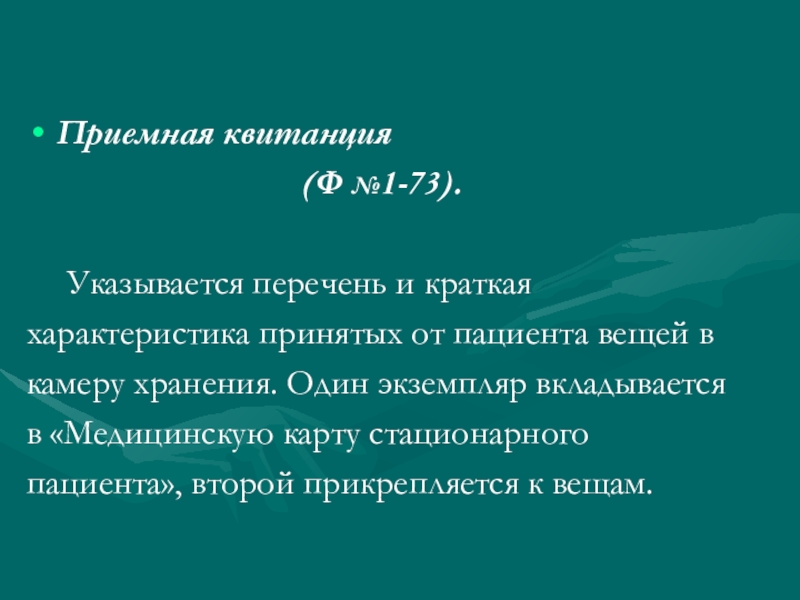 • Приемная квитанция

(Ф №1-73).

Указывается перечень и краткая характеристика принятых от пациента вещей в камеру хранения. Один экземпляр вкладывается в «Медицинскую карту стационарного пациента», второй прикрепляется к вещам.